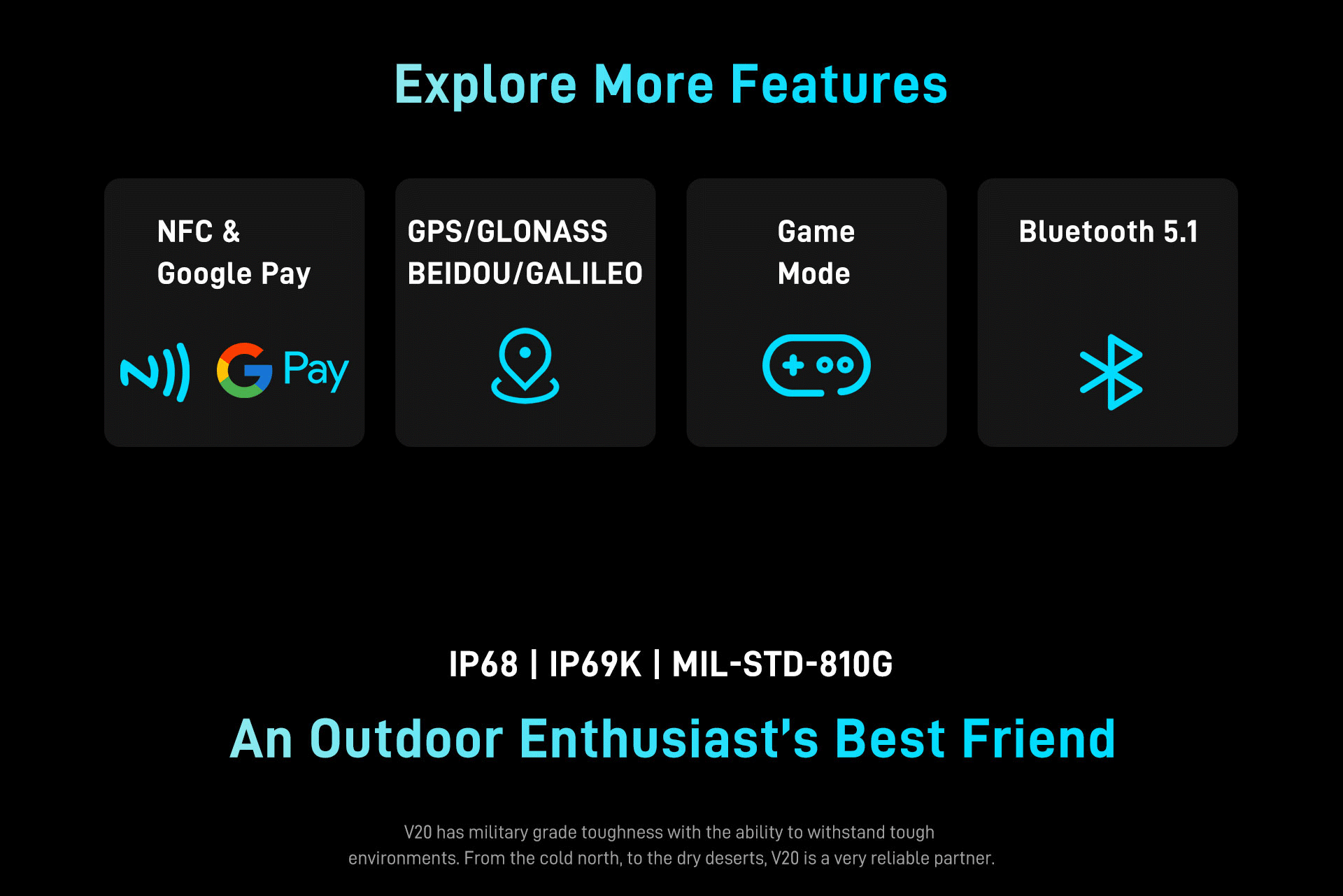 Explore More Features

NFC &
Google Pay

G Pay

GPS/GLONASS
BEIDOU/GALILEO

Game
Mode

Bluetooth 5.1

IP68 | IP69K | MIL-STD-810G

An Outdoor Enthusiast's Best Friend

V20 has military grade toughness with the ability to withstand tough environments. From the cold north, to the dry deserts, V20 is a very reliable partner.